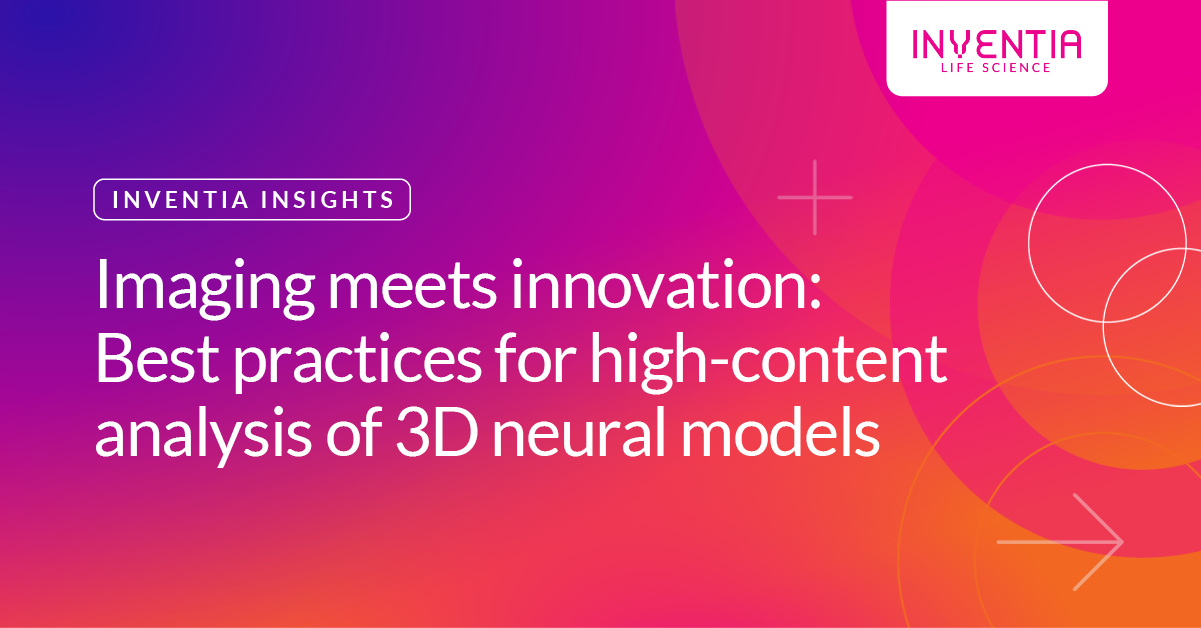 INVENTIA
LIFE SCIENCE

INVENTIA INSIGHTS

Imaging meets innovation: Best practices for high-content analysis of 3D neural models